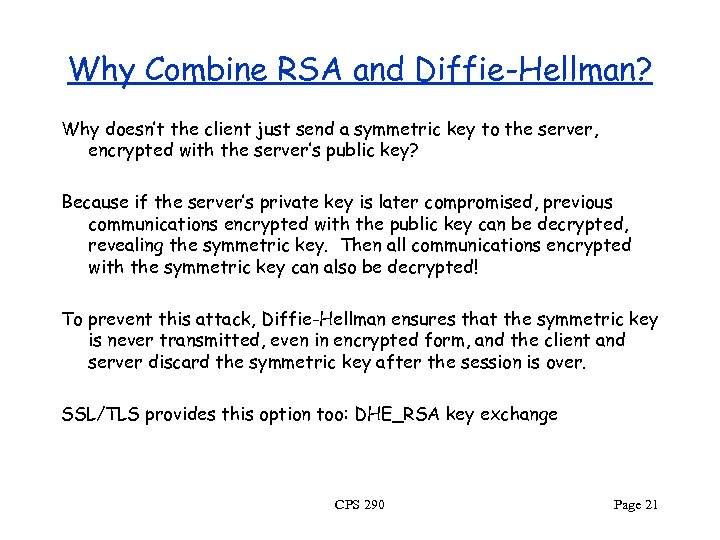 Why Combine RSA and Diffie-Hellman?

Why doesn't the client just send a symmetric key to the server, encrypted with the server's public key?

Because if the server's private key is later compromised, previous communications encrypted with the public key can be decrypted, revealing the symmetric key. Then all communications encrypted with the symmetric key can also be decrypted!

To prevent this attack, Diffie-Hellman ensures that the symmetric key is never transmitted, even in encrypted form, and the client and server discard the symmetric key after the session is over.

SSL/TLS provides this option too: DHE_RSA key exchange

CPS 290

Page 21